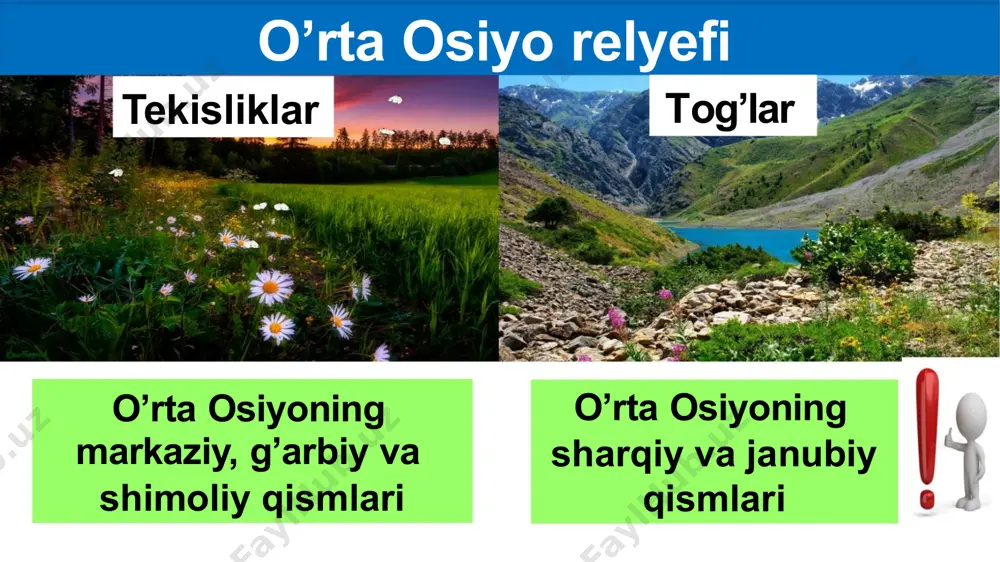 O’rta Osiyo relyefi

Tekisliklar

Tog’lar

O’rta Osiyoning markaziy, g’arbiy va shimoliy qismlari

O’rta Osiyoning sharqiy va janubiy qismlari

Fayllar.uz